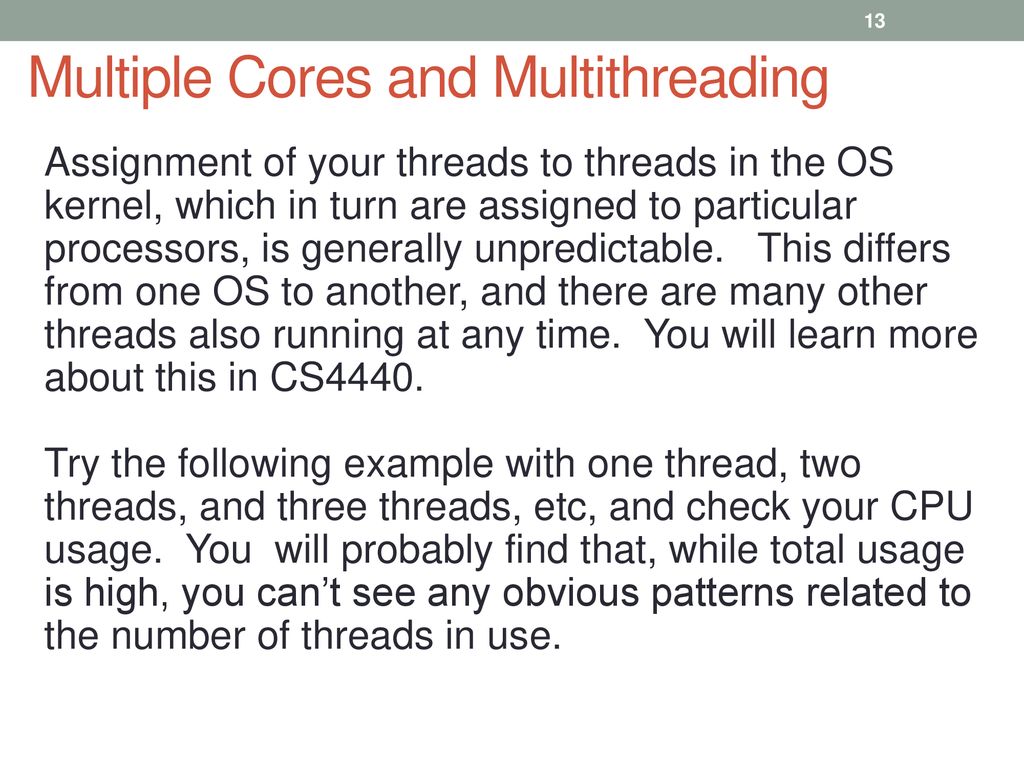 13

Multiple Cores and Multithreading

Assignment of your threads to threads in the OS kernel, which in turn are assigned to particular processors, is generally unpredictable. This differs from one OS to another, and there are many other threads also running at any time. You will learn more about this in CS4440.

Try the following example with one thread, two threads, and three threads, etc, and check your CPU usage. You will probably find that, while total usage is high, you can't see any obvious patterns related to the number of threads in use.